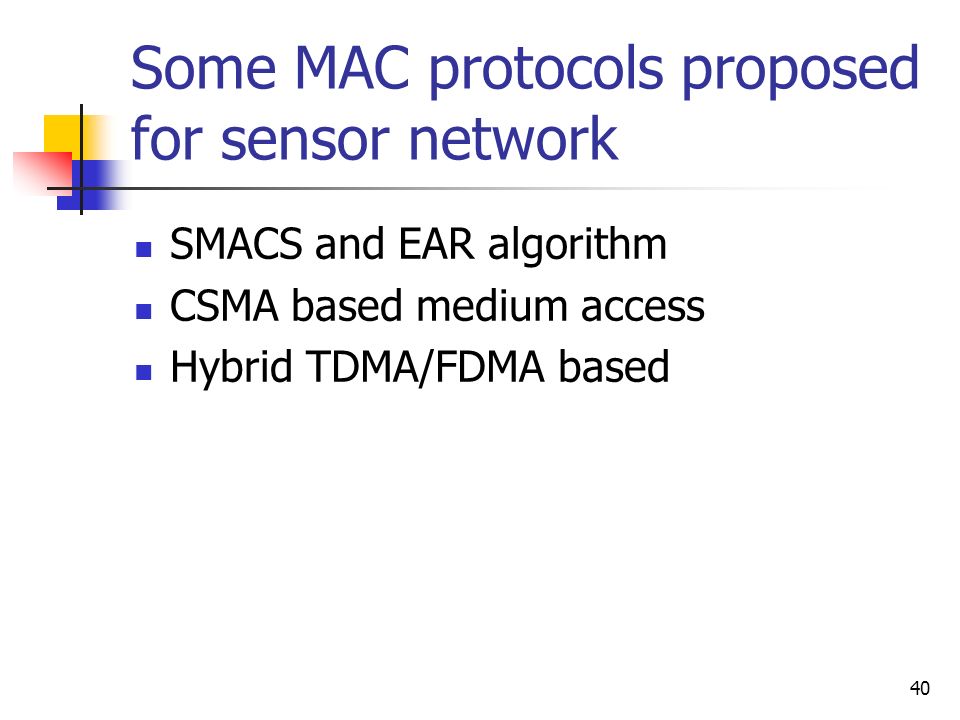 Some MAC protocols proposed for sensor network

- SMACS and EAR algorithm
- CSMA based medium access
- Hybrid TDMA/FDMA based

40